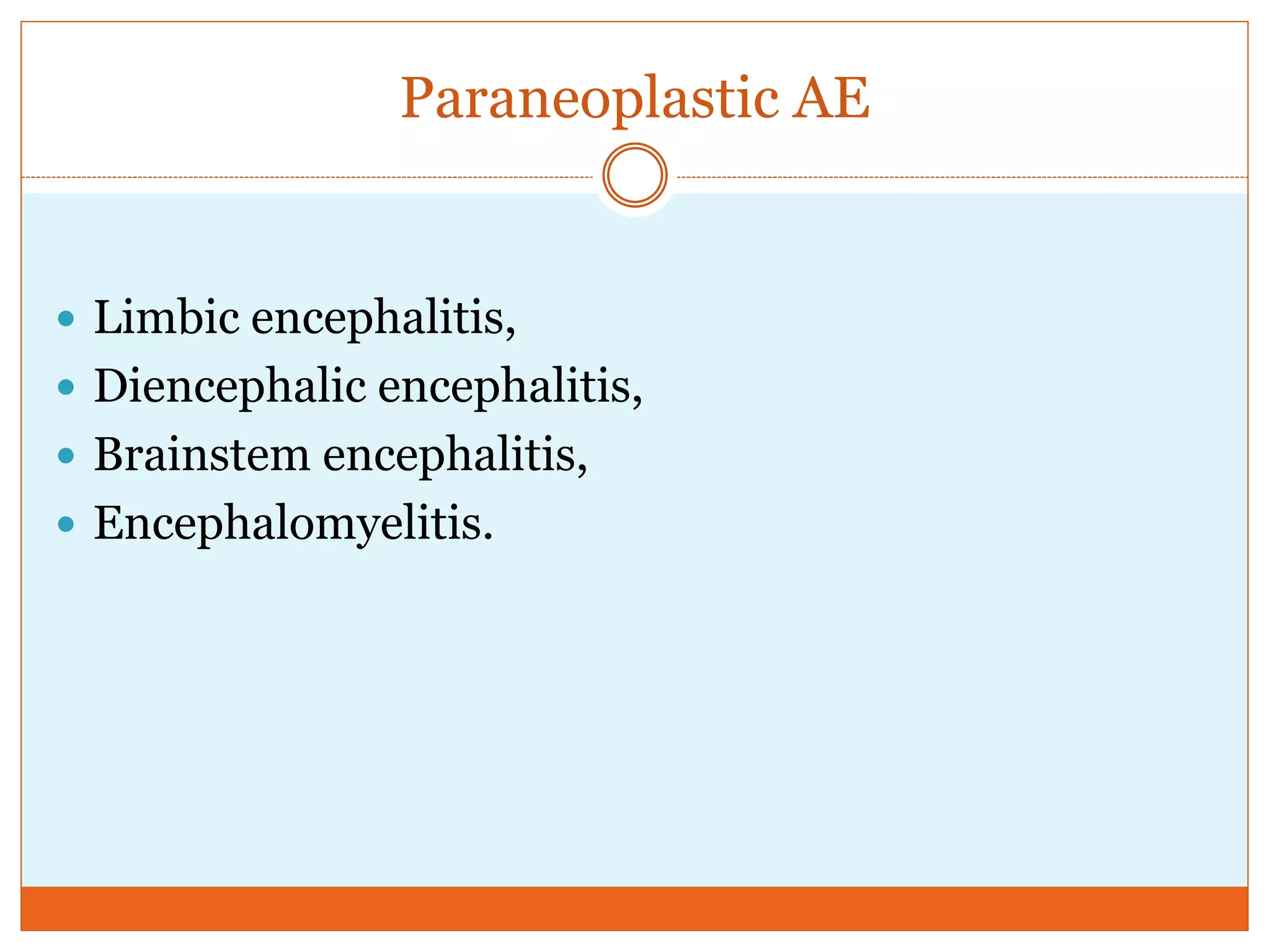 Paraneoplastic AE

- Limbic encephalitis,
- Diencephalic encephalitis,
- Brainstem encephalitis,
- Encephalomyelitis.